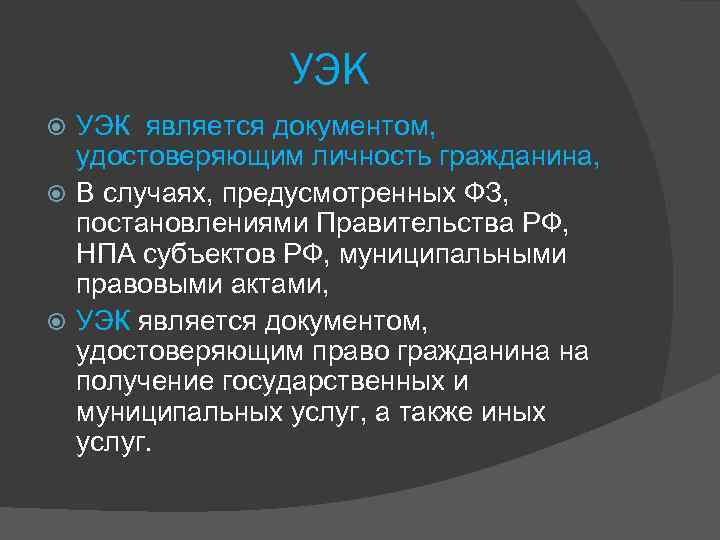 УЭК

УЭК является документом, удостоверяющим личность гражданина,

В случаях, предусмотренных ФЗ, постановлениями Правительства РФ, НПА субъектов РФ, муниципальными правовыми актами,

УЭК является документом, удостоверяющим право гражданина на получение государственных и муниципальных услуг, а также иных услуг.